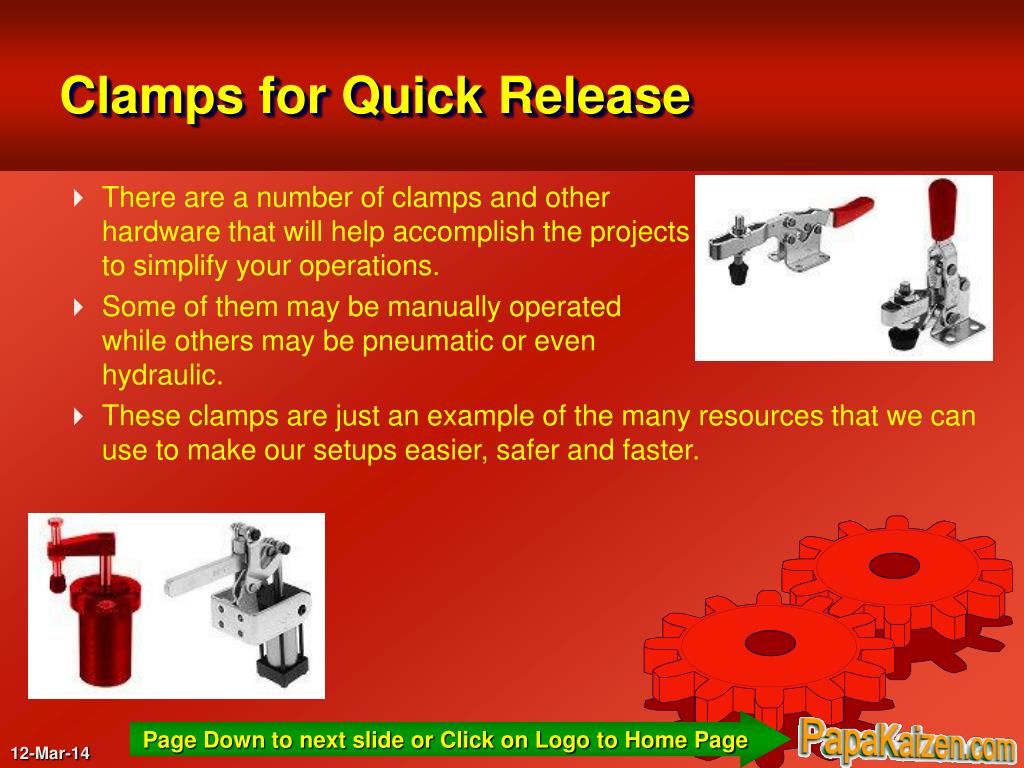 Clamps for Quick Release

There are a number of clamps and other hardware that will help accomplish the projects to simplify your operations.

Some of them may be manually operated while others may be pneumatic or even hydraulic.

These clamps are just an example of the many resources that we can use to make our setups easier, safer and faster.

12-Mar-14

Page Down to next slide or Click on Logo to Home Page

PapaKaizen.com